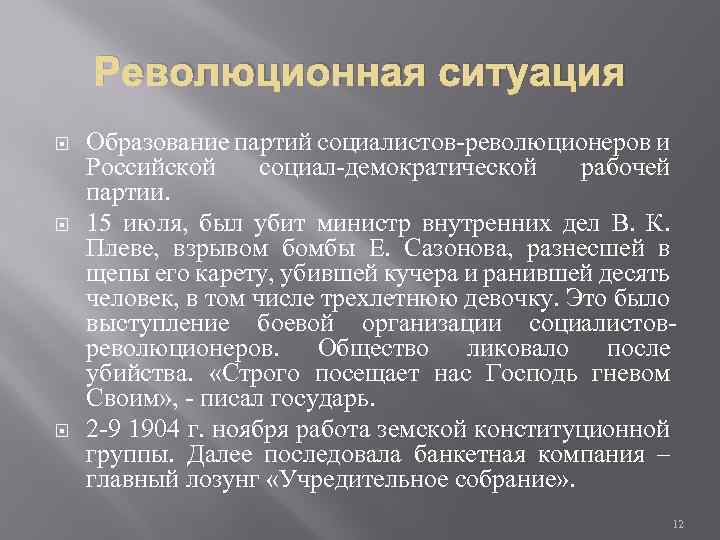 Революционная ситуация

Образование партий социалистов-революционеров и Российской социал-демократической рабочей партии.

15 июля, был убит министр внутренних дел В. К. Плеве, взрывом бомбы Е. Сазонова, разнесшей в щепы его карету, убившей кучера и ранившей десять человек, в том числе трехлетнюю девочку. Это было выступление боевой организации социалистов-революционеров. Общество ликовало после убийства. «Строго посещает нас Господь гневом Своим», - писал государь.

2-9 1904 г. ноября работа земской конституционной группы. Далее последовала банкетная компания – главный лозунг «Учредительное собрание».

12